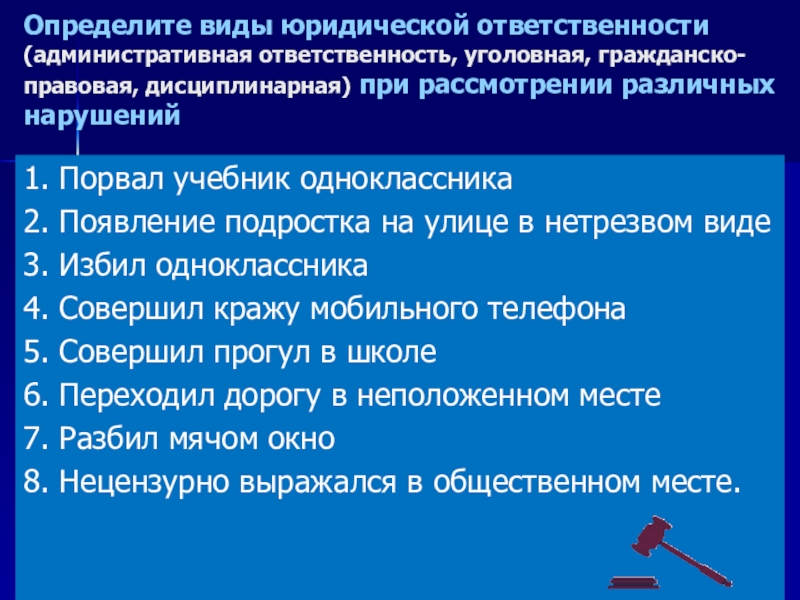 Определите виды юридической ответственности (административная ответственность, уголовная, гражданско-правовая, дисциплинарная) при рассмотрении различных нарушений

1. Порвал учебник одноклассника
2. Появление подростка на улице в нетрезвом виде
3. Избил одноклассника
4. Совершил кражу мобильного телефона
5. Совершил прогул в школе
6. Переходил дорогу в неположенном месте
7. Разбил мячом окно
8. Нецензурно выражался в общественном месте.